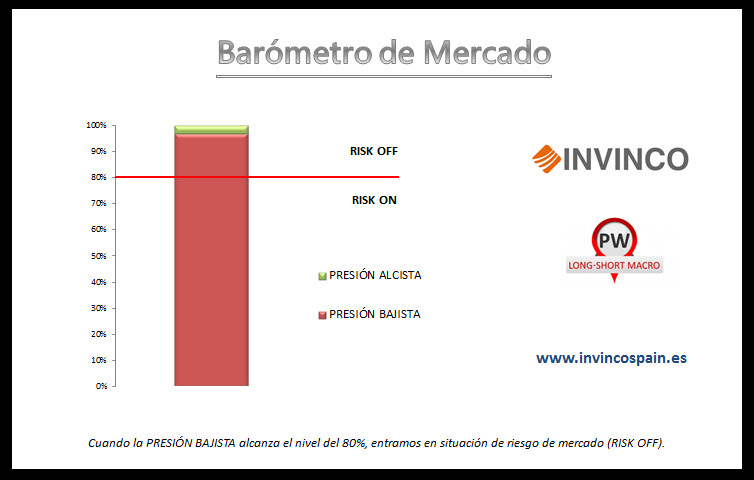 Barómetro de Mercado

100%
90%
80%
70%
60%
50%
40%
30%
20%
10%
0%

RISK OFF

RISK ON

PRESIÓN ALCISTA

PRESIÓN BAJISTA

INVINCO

PW
LONG-SHORT MACRO

www.invincospain.es

Cuando la PRESIÓN BAJISTA alcanza el nivel del 80%, entramos en situación de riesgo de mercado (RISK OFF).